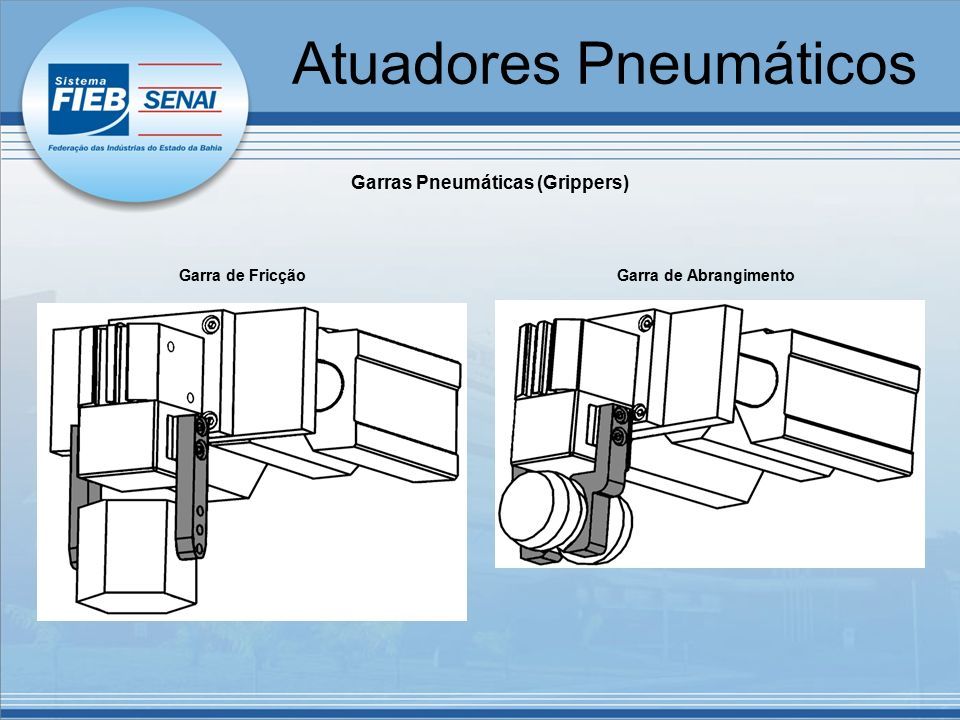 Sistema
FIEB SENAI
Federação das Indústrias do Estado da Bahia

Atuadores Pneumáticos

Garras Pneumáticas (Grippers)

Garra de Fricção

Garra de Abrangimento